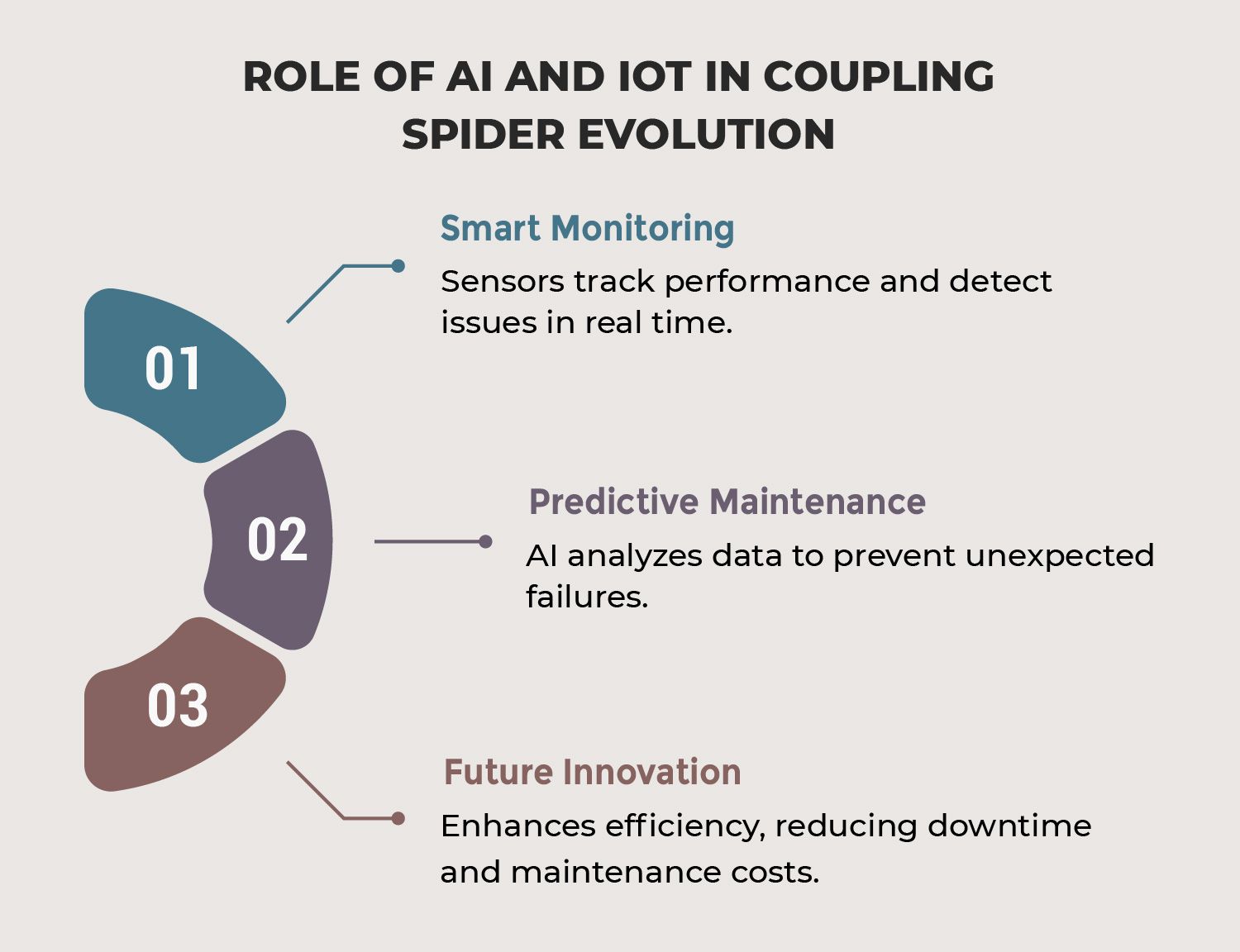 ROLE OF AI AND IOT IN COUPLING SPIDER EVOLUTION

01

Smart Monitoring

Sensors track performance and detect issues in real time.

02

Predictive Maintenance

AI analyzes data to prevent unexpected failures.

03

Future Innovation

Enhances efficiency, reducing downtime and maintenance costs.